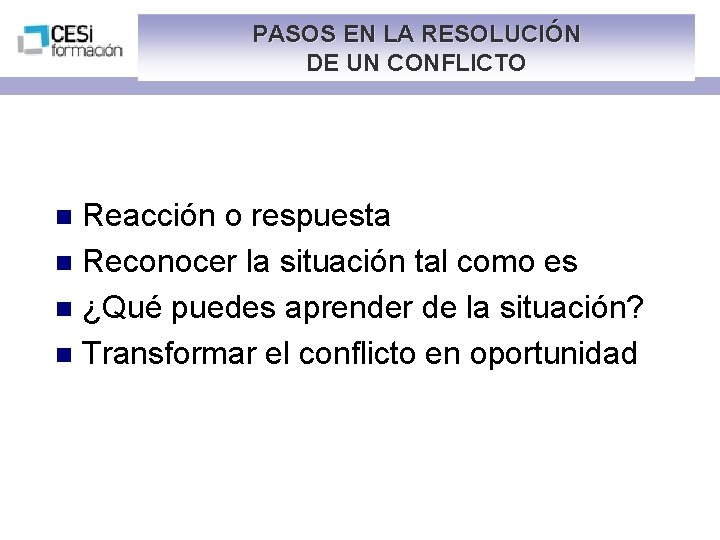 CESi formación

PASOS EN LA RESOLUCIÓN DE UN CONFLICTO

Reacción o respuesta
Reconocer la situación tal como es
¿Qué puedes aprender de la situación?
Transformar el conflicto en oportunidad